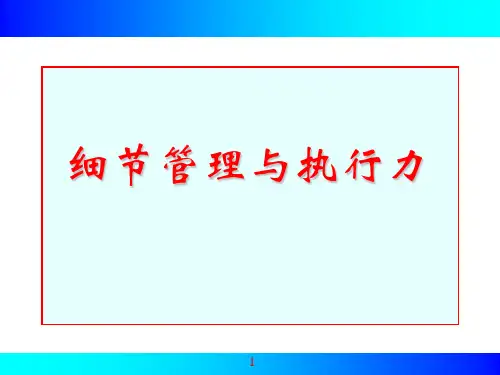 细节管理与执行力

1